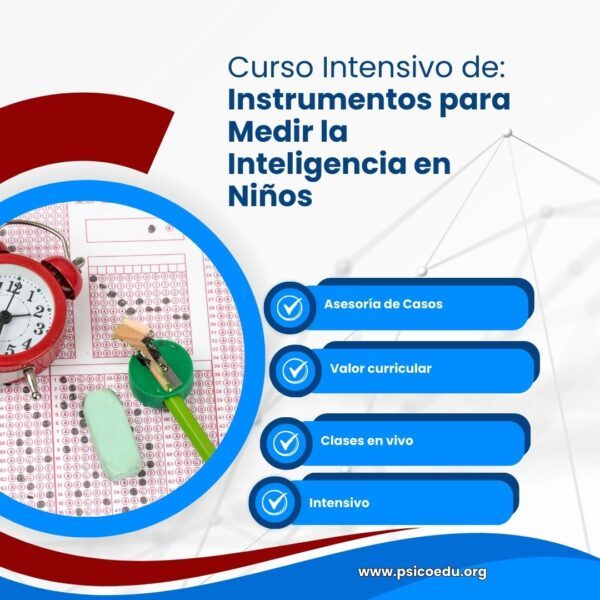 Curso Intensivo de:
Instrumentos para Medir la Inteligencia en Niños

Asesoría de Casos

Valor curricular

Clases en vivo

Intensivo

www.psicoedu.org